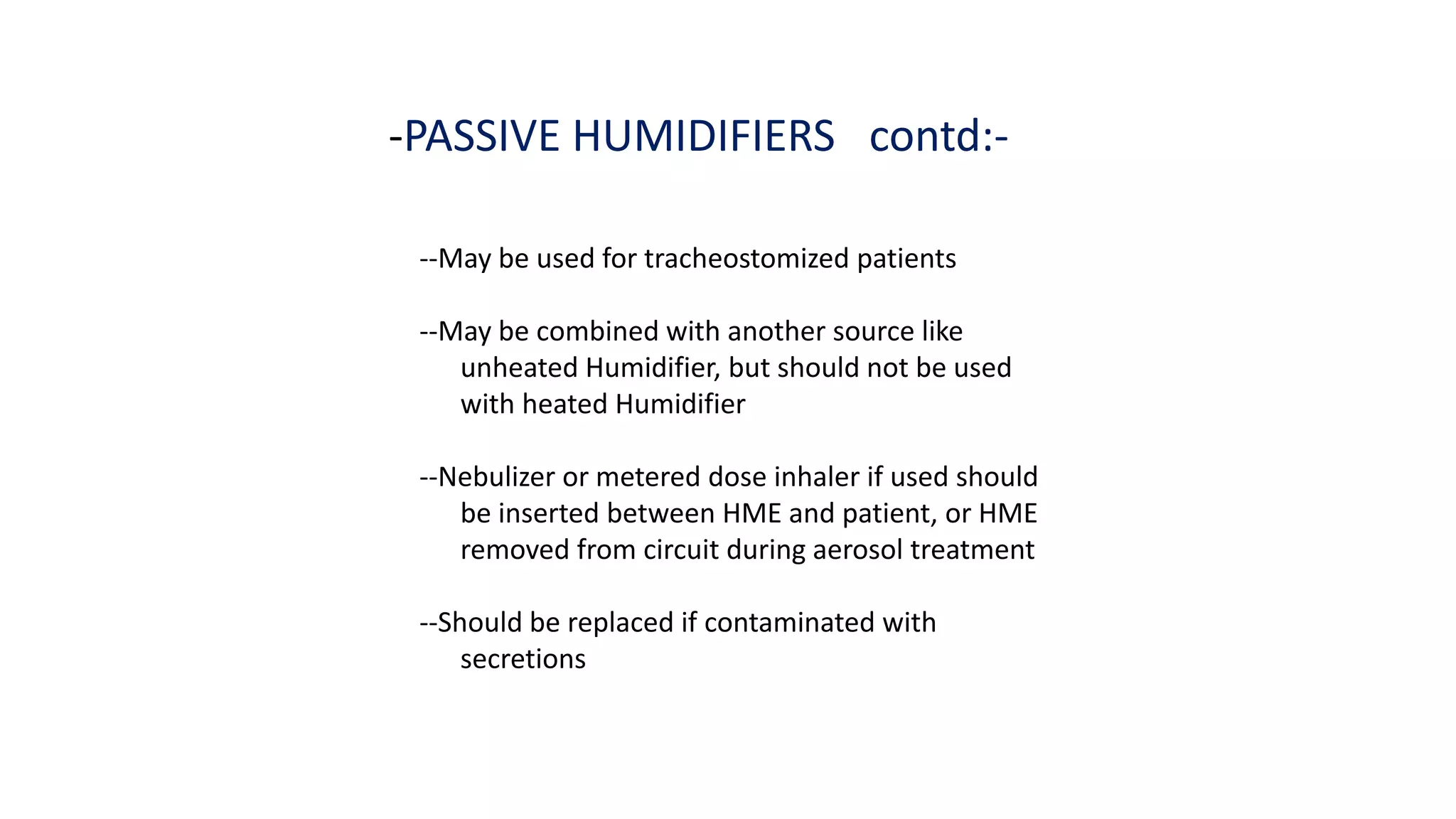 -PASSIVE HUMIDIFIERS contd:-

--May be used for tracheostomized patients

--May be combined with another source like unheated Humidifier, but should not be used with heated Humidifier

--Nebulizer or metered dose inhaler if used should be inserted between HME and patient, or HME removed from circuit during aerosol treatment

--Should be replaced if contaminated with secretions